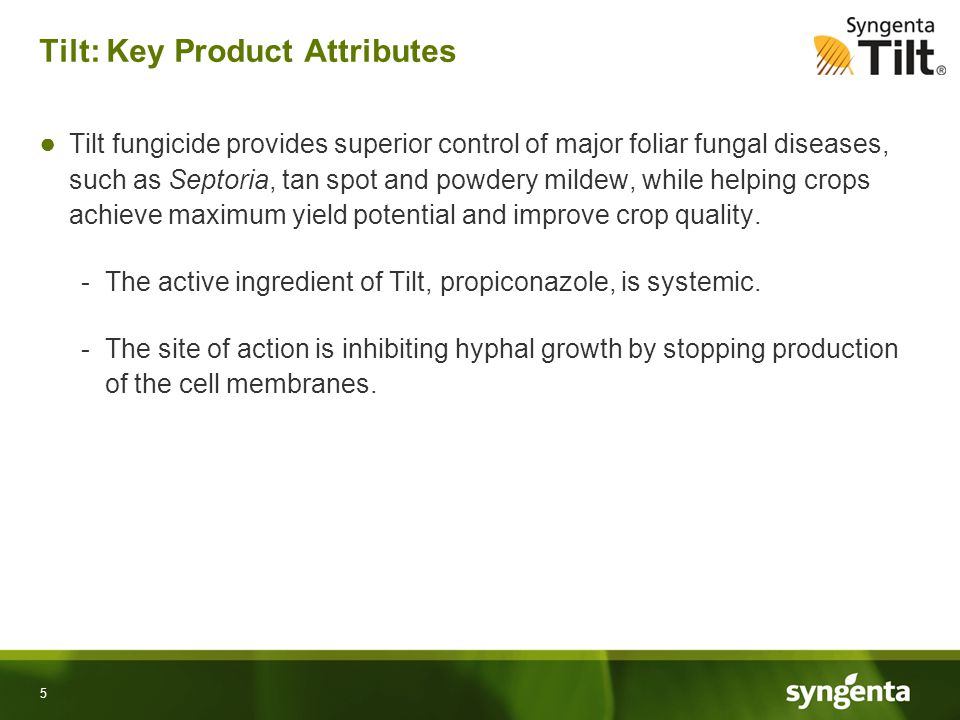 Tilt: Key Product Attributes

Syngenta Tilt®

● Tilt fungicide provides superior control of major foliar fungal diseases, such as Septoria, tan spot and powdery mildew, while helping crops achieve maximum yield potential and improve crop quality.

- The active ingredient of Tilt, propiconazole, is systemic.

- The site of action is inhibiting hyphal growth by stopping production of the cell membranes.

5

syngenta